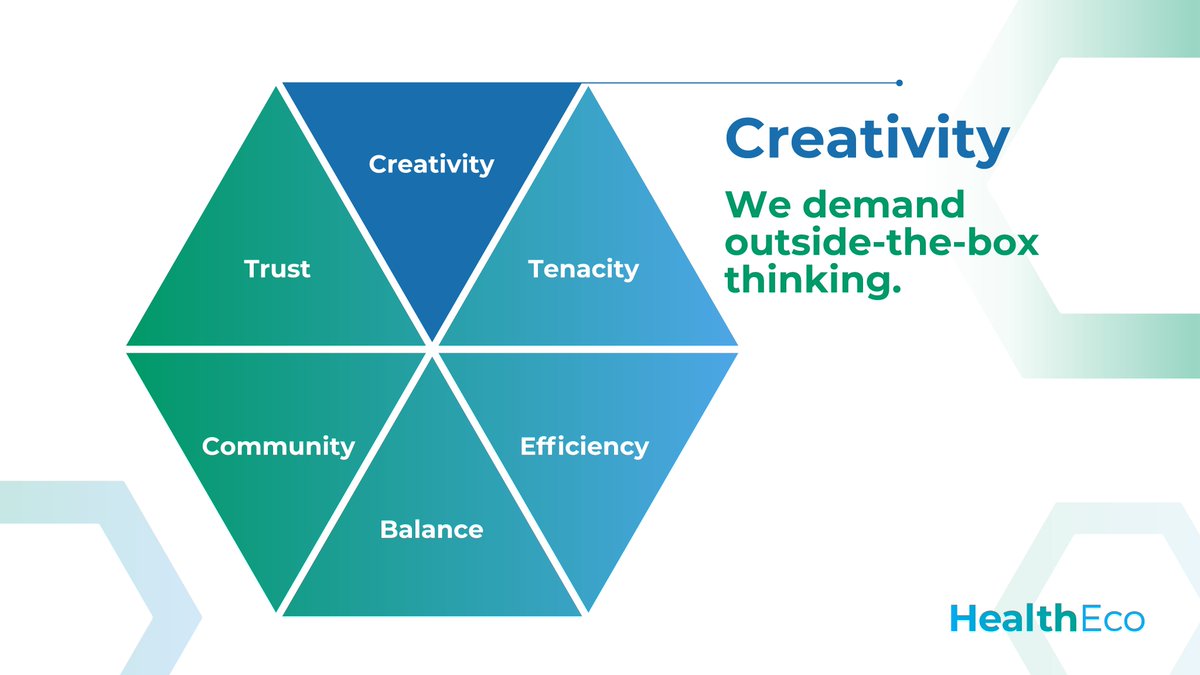 Creativity

Trust

Tenacity

Community

Efficiency

Balance

Creativity

We demand outside-the-box thinking.

HealthEco